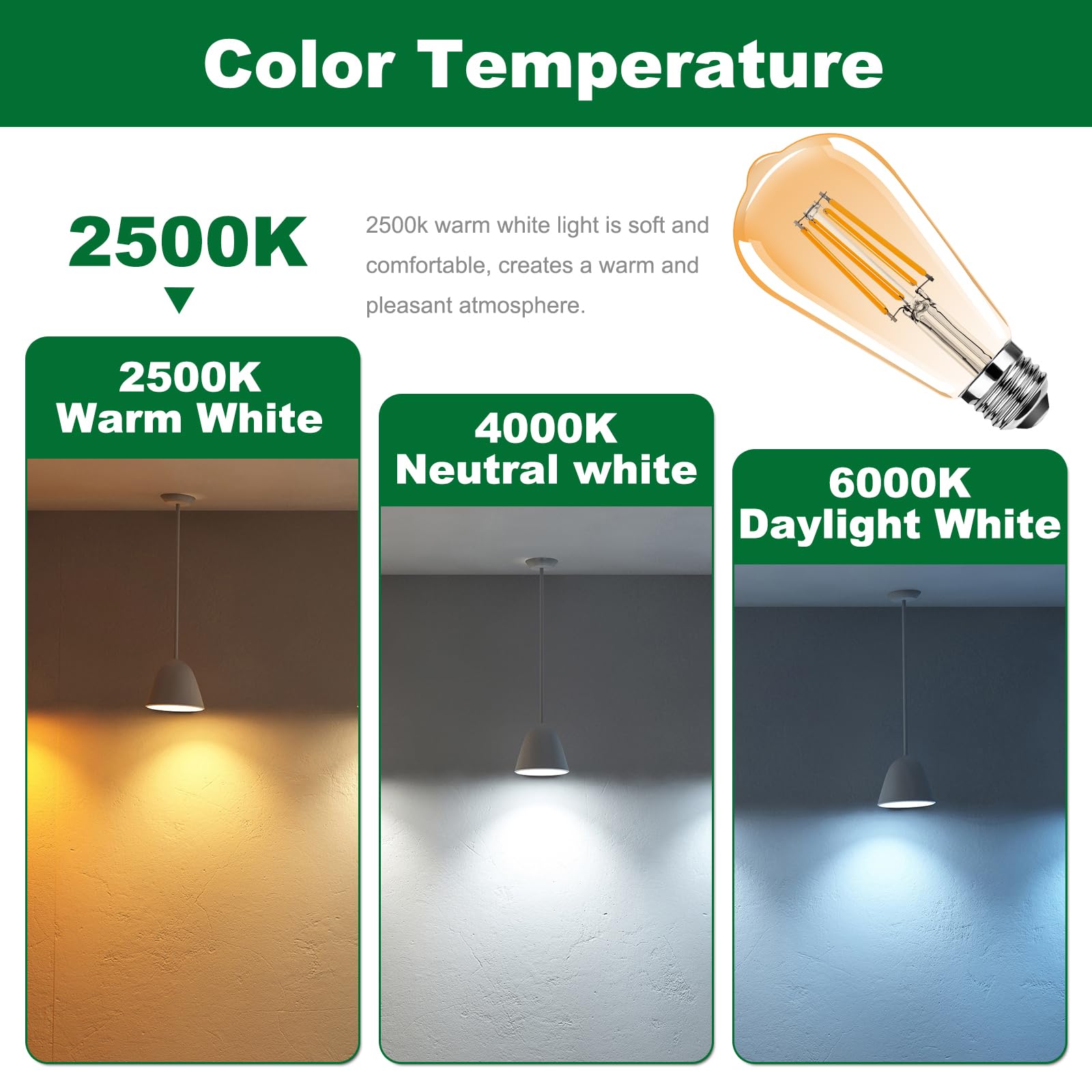 Color Temperature

2500K

2500k warm white light is soft and comfortable, creates a warm and pleasant atmosphere.

2500K
Warm White

4000K
Neutral white

6000K
Daylight White